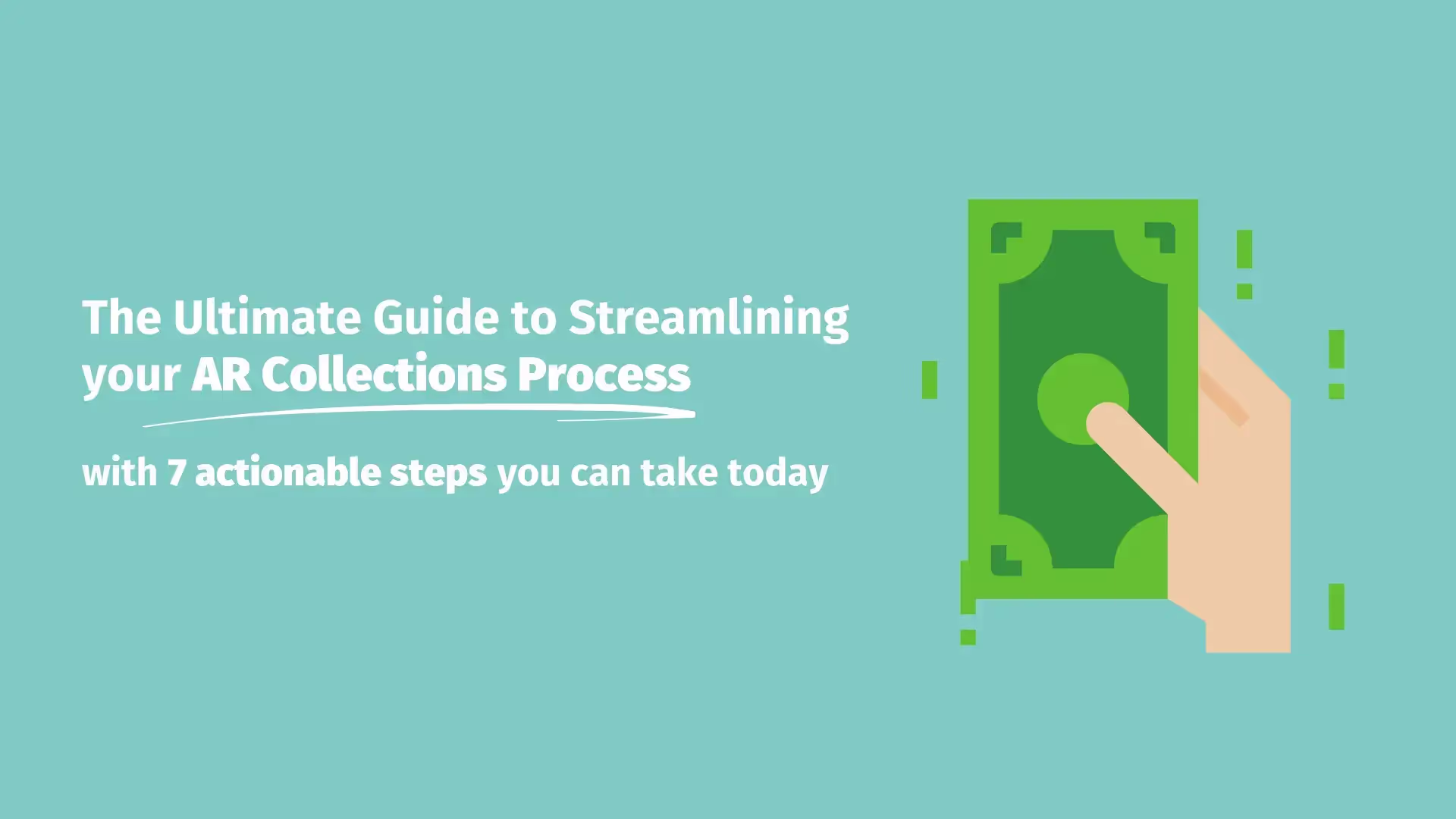 The Ultimate Guide to Streamlining your AR Collections Process

with 7 actionable steps you can take today